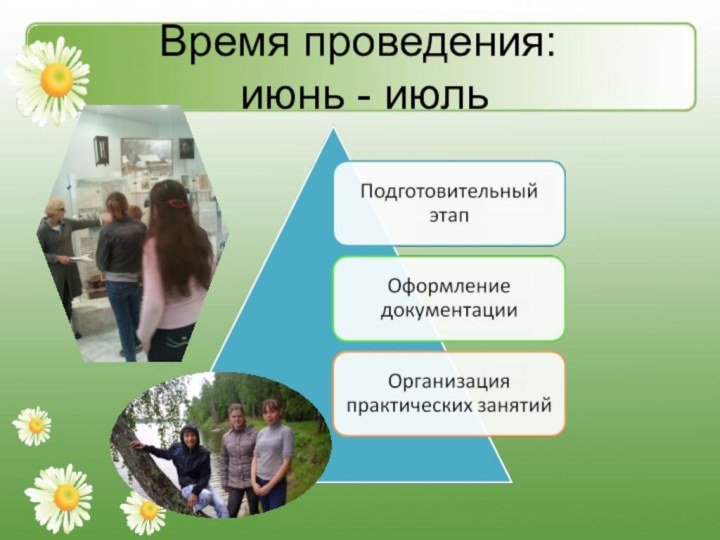 Время проведения:
июнь - июль

Подготовительный этап

Оформление документации

Организация практических занятий